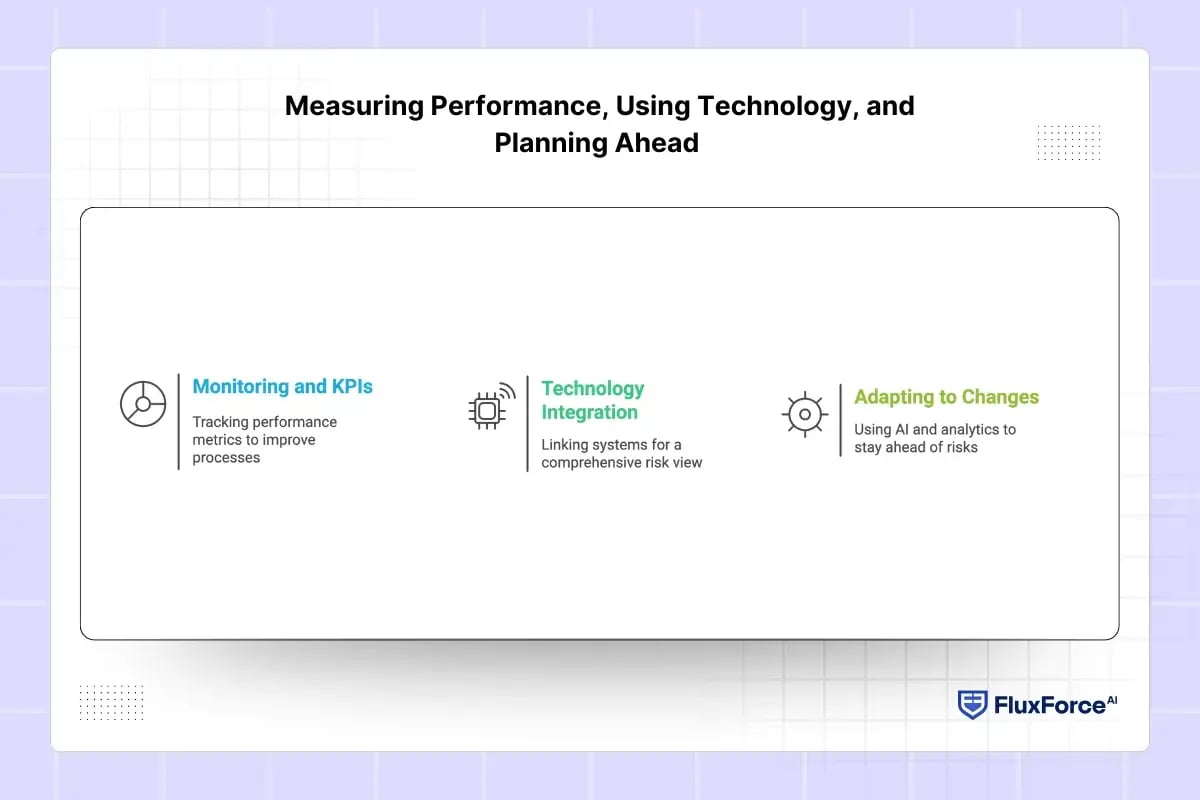 Measuring Performance, Using Technology, and Planning Ahead

Monitoring and KPIs

Tracking performance metrics to improve processes

Technology Integration

Linking systems for a comprehensive risk view

Adapting to Changes

Using AI and analytics to stay ahead of risks

FluxForce AI